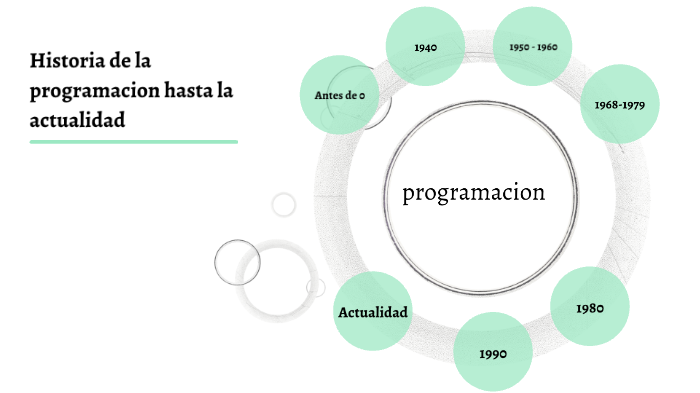 Historia de la programacion hasta la actualidad

Antes de 0

1940

1950 - 1960

1968-1979

programacion

1980

1990

Actualidad